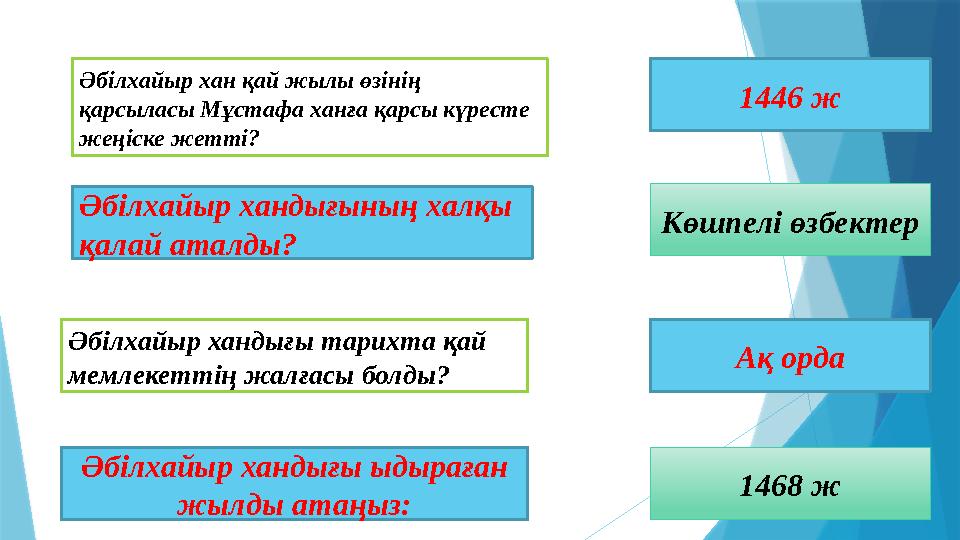 Әбілхайыр хан қай жылы өзінің қарсыласы Мұстафа ханға қарсы күресте жеңіске жетті?

1446 ж

Әбілхайыр хандығының халқы қалай аталды?

Көшпелі өзбектер

Әбілхайыр хандығы тарихта қай мемлекеттің жалғасы болды?

Ақ орда

Әбілхайыр хандығы ыдыраған жылды атаңыз:

1468 ж